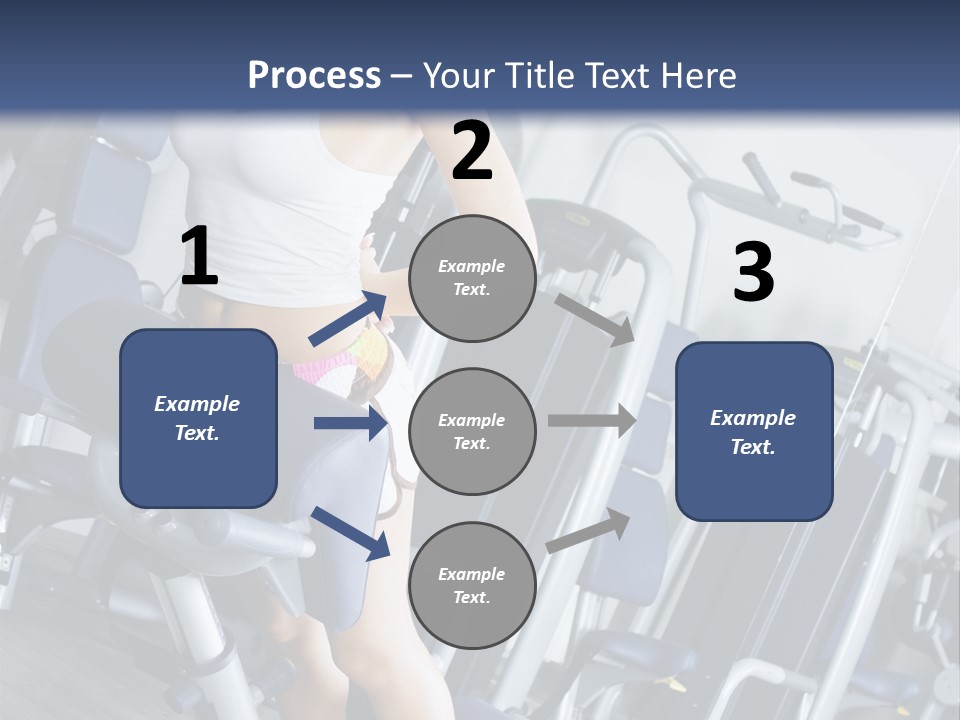 Process – Your Title Text Here

1

Example Text.

2

Example Text.

Example Text.

Example Text.

3

Example Text.